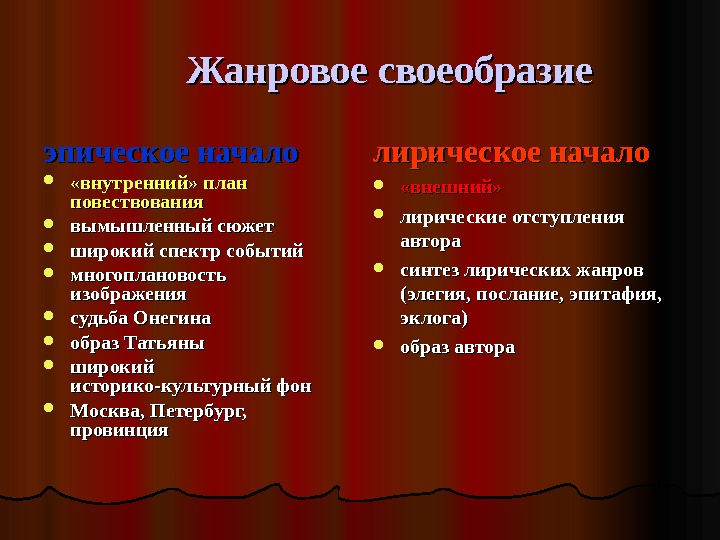 Жанровое своеобразие

эпическое начало

- «внутренний» план повествования
- вымышленный сюжет
- широкий спектр событий
- многоплановость изображения
- судьба Онегина
- образ Татьяны
- широкий историко-культурный фон
- Москва, Петербург, провинция

лирическое начало

- «внешний»
- лирические отступления автора
- синтез лирических жанров (элегия, послание, эпитафия, эклога)
- образ автора